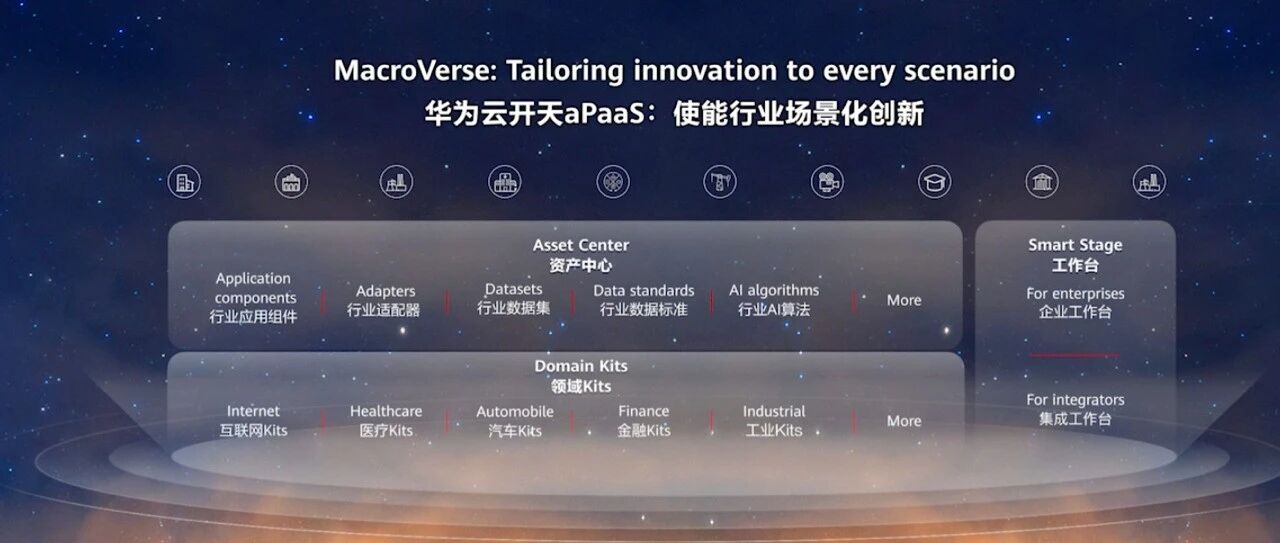 MacroVerse: Tailoring innovation to every scenario
华为云开天aPaaS：使能行业场景化创新

Asset Center
资产中心

Application components
行业应用组件

Adapters
行业适配器

Datasets
行业数据集

Data standards
行业数据标准

AI algorithms
行业AI算法

More

Domain Kits
领域Kits

Internet
互联网Kits

Healthcare
医疗Kits

Automobile
汽车Kits

Finance
金融Kits

Industrial
工业Kits

More

Smart Stage
工作台

For enterprises
企业工作台

For integrators
集成工作台